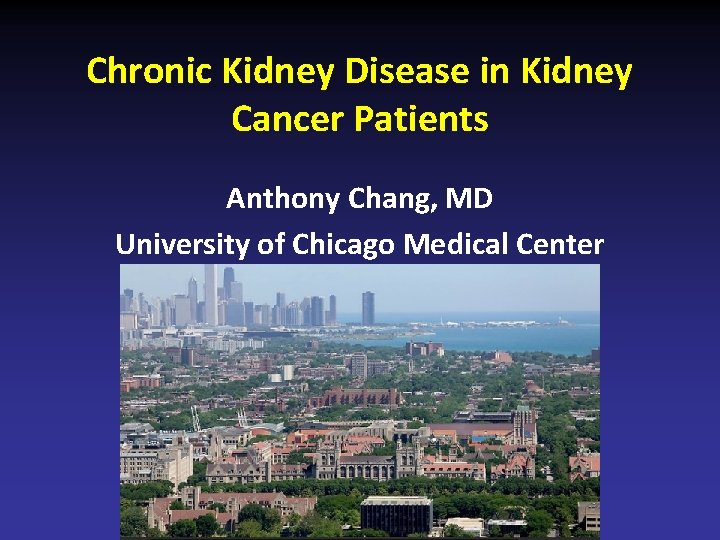 Chronic Kidney Disease in Kidney Cancer Patients

Anthony Chang, MD
University of Chicago Medical Center